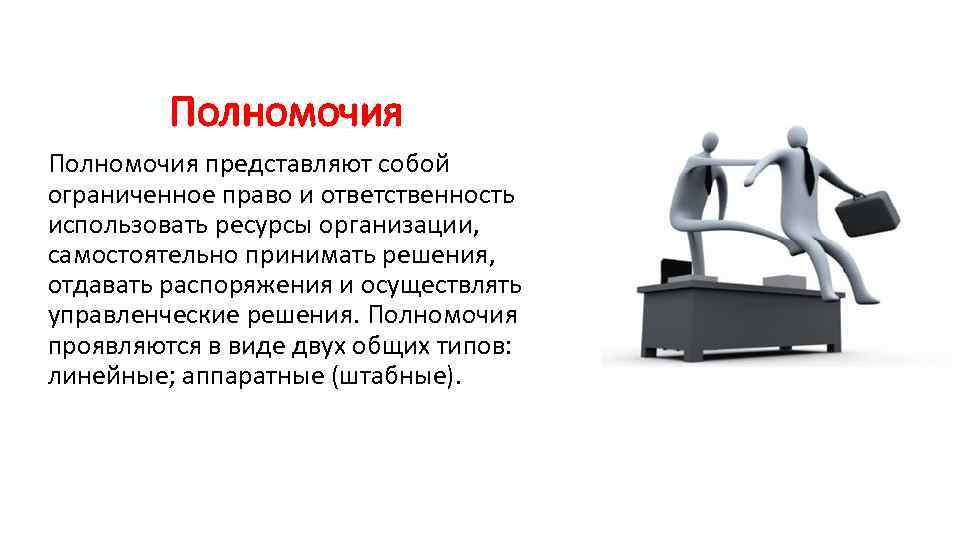 Полномочия

Полномочия представляют собой ограниченное право и ответственность использовать ресурсы организации, самостоятельно принимать решения, отдавать распоряжения и осуществлять управленческие решения. Полномочия проявляются в виде двух общих типов: линейные; аппаратные (штабные).